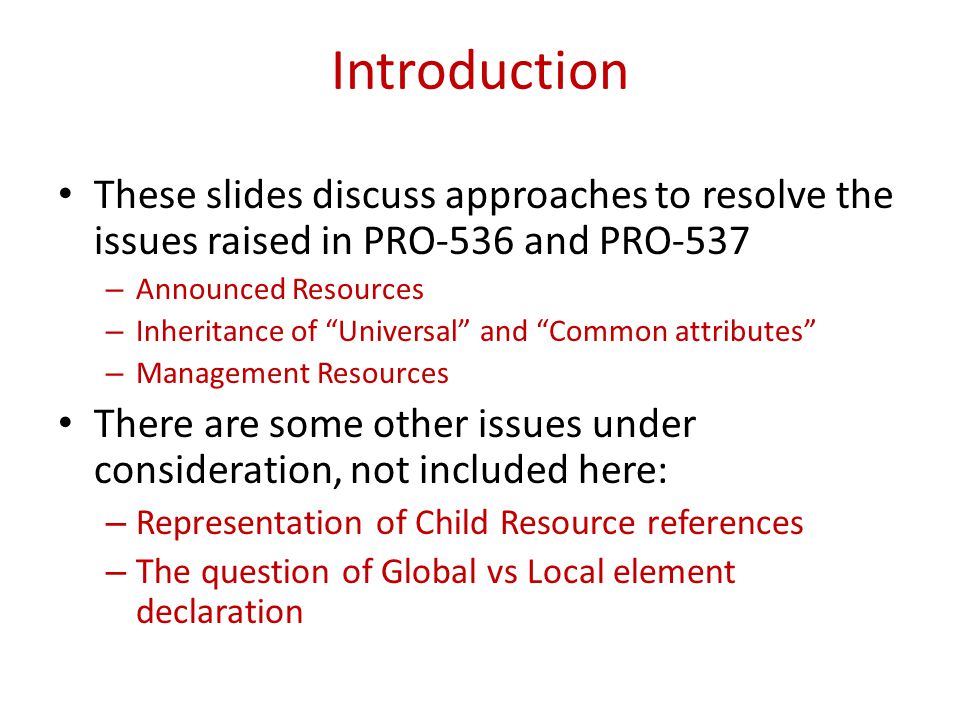 Introduction

• These slides discuss approaches to resolve the issues raised in PRO-536 and PRO-537
– Announced Resources
– Inheritance of “Universal” and “Common attributes”
– Management Resources

• There are some other issues under consideration, not included here:
– Representation of Child Resource references
– The question of Global vs Local element declaration